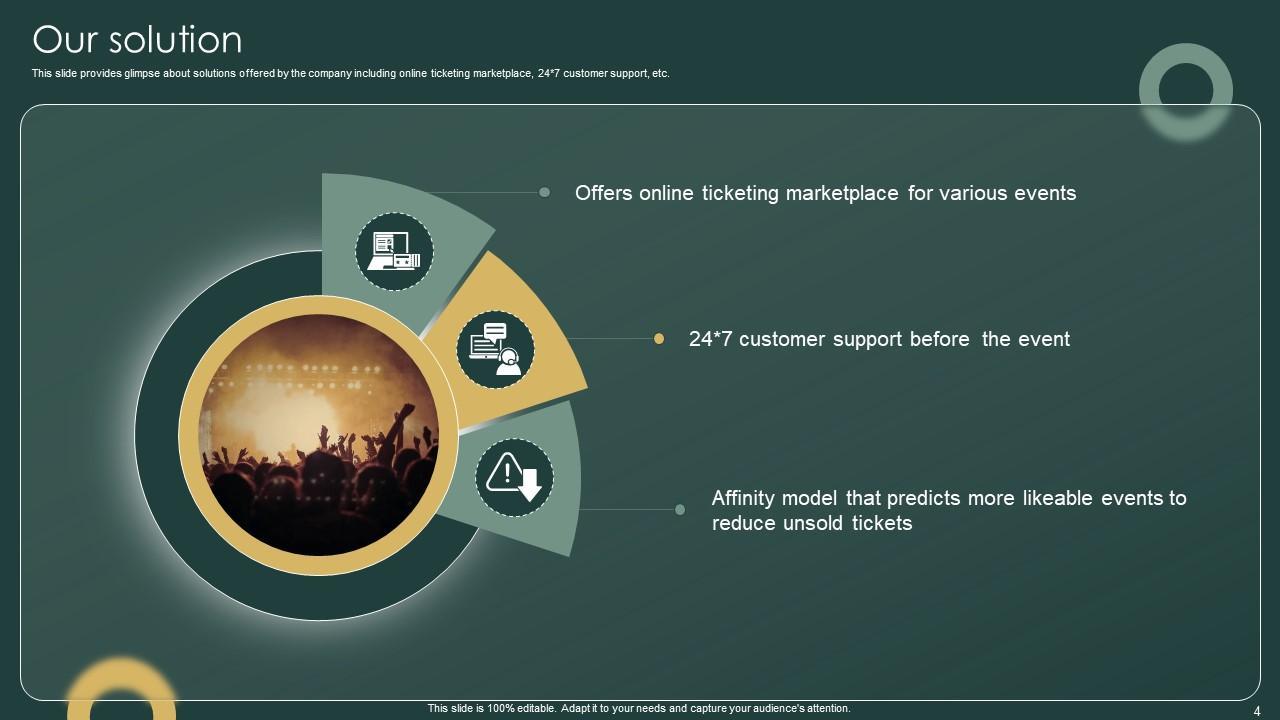 Our solution

This slide provides glimpse about solutions offered by the company including online ticketing marketplace, 24*7 customer support, etc.

Offers online ticketing marketplace for various events

24*7 customer support before the event

Affinity model that predicts more likeable events to reduce unsold tickets

This slide is 100% editable. Adapt it to your needs and capture your audience's attention.

4